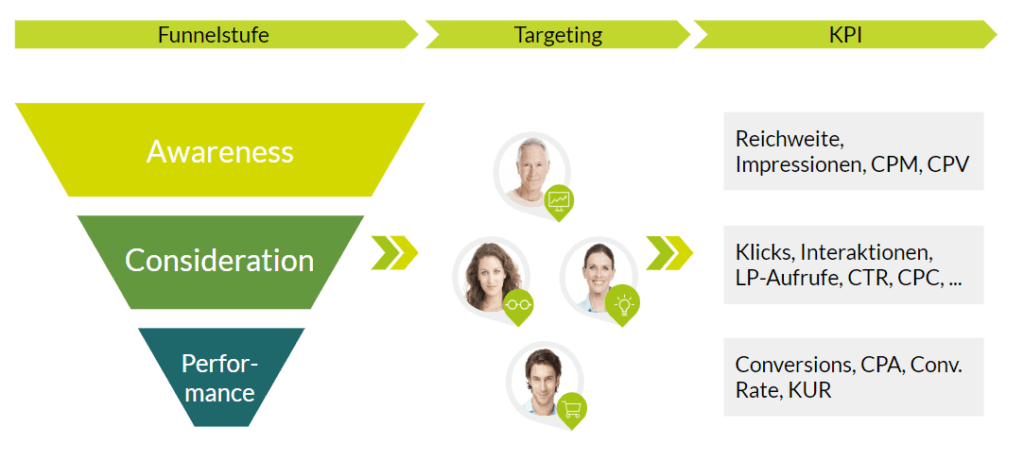 Funnelstufe

Targeting

KPI

Awareness

Consideration

Performance

Reichweite, Impressionen, CPM, CPV

Klicks, Interaktionen, LP-Aufrufe, CTR, CPC, ...

Conversions, CPA, Conv. Rate, KUR